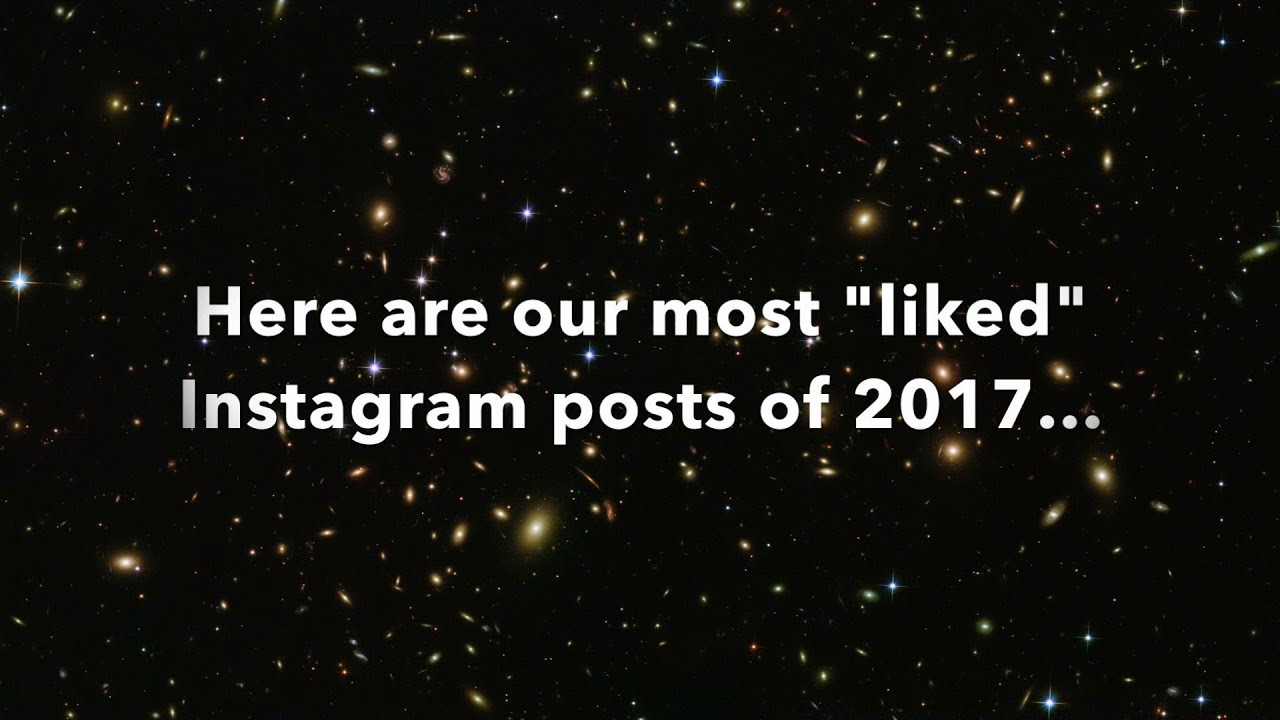 Here are our most "liked" Instagram posts of 2017...